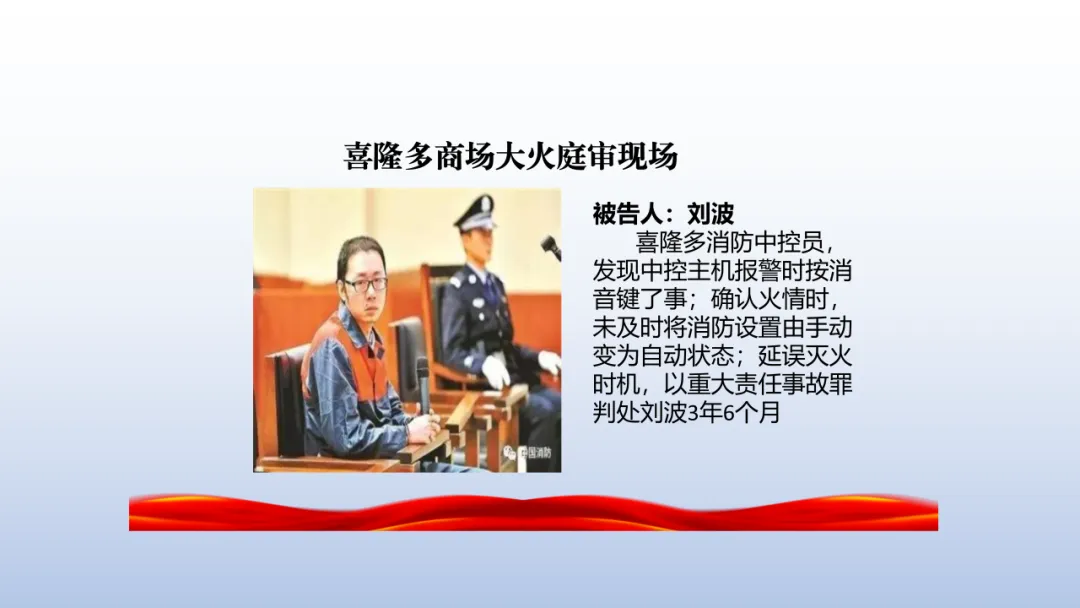 喜隆多商场大火庭审现场

中国消防

被告人：刘波

喜隆多消防中控员，发现中控主机报警时按消音键了事；确认火情时，未及时将消防设置由手动变为自动状态；延误灭火时机，以重大责任事故罪判处刘波3年6个月